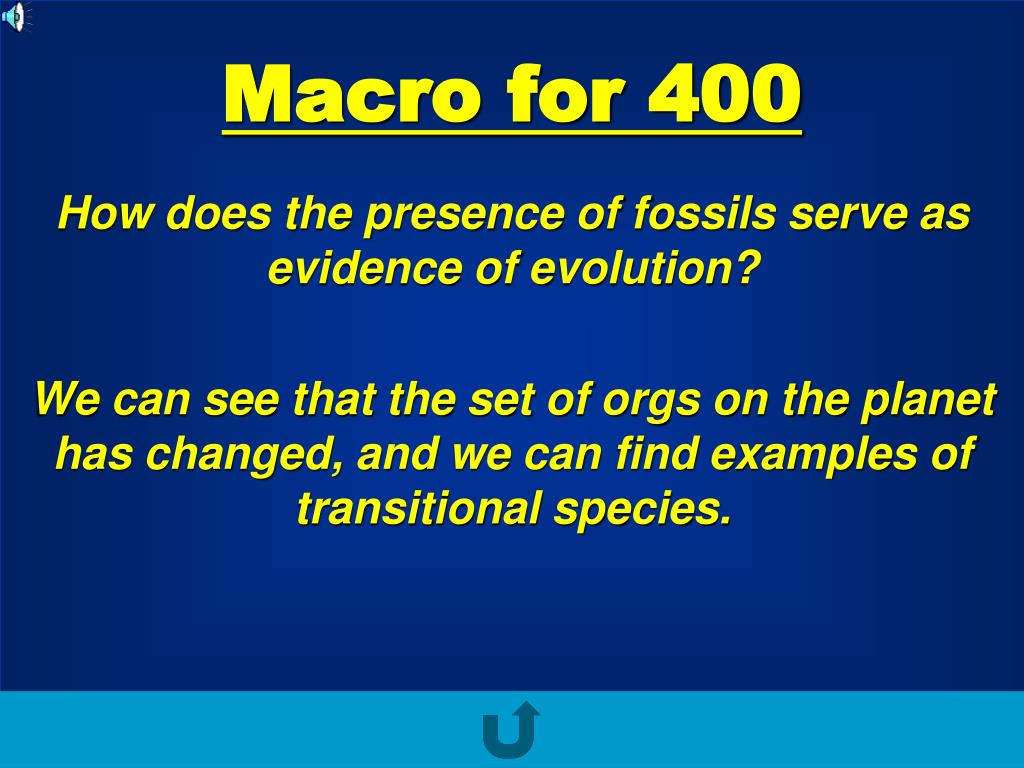 Macro for 400

How does the presence of fossils serve as evidence of evolution?

We can see that the set of orgs on the planet has changed, and we can find examples of transitional species.